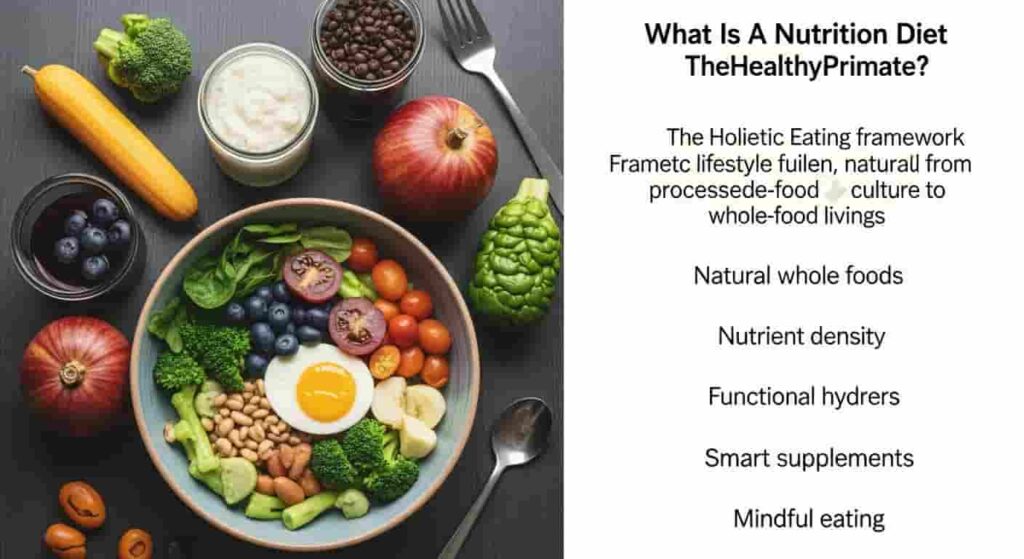 What Is A Nutrition Diet TheHealthyPrimate?

The Holietic Eating framework Frametc lifestyle fuilen, naturall from processede-food culture to whole-food livings

Natural whole foods

Nutrient density

Functional hydrers

Smart supplements

Mindful eating